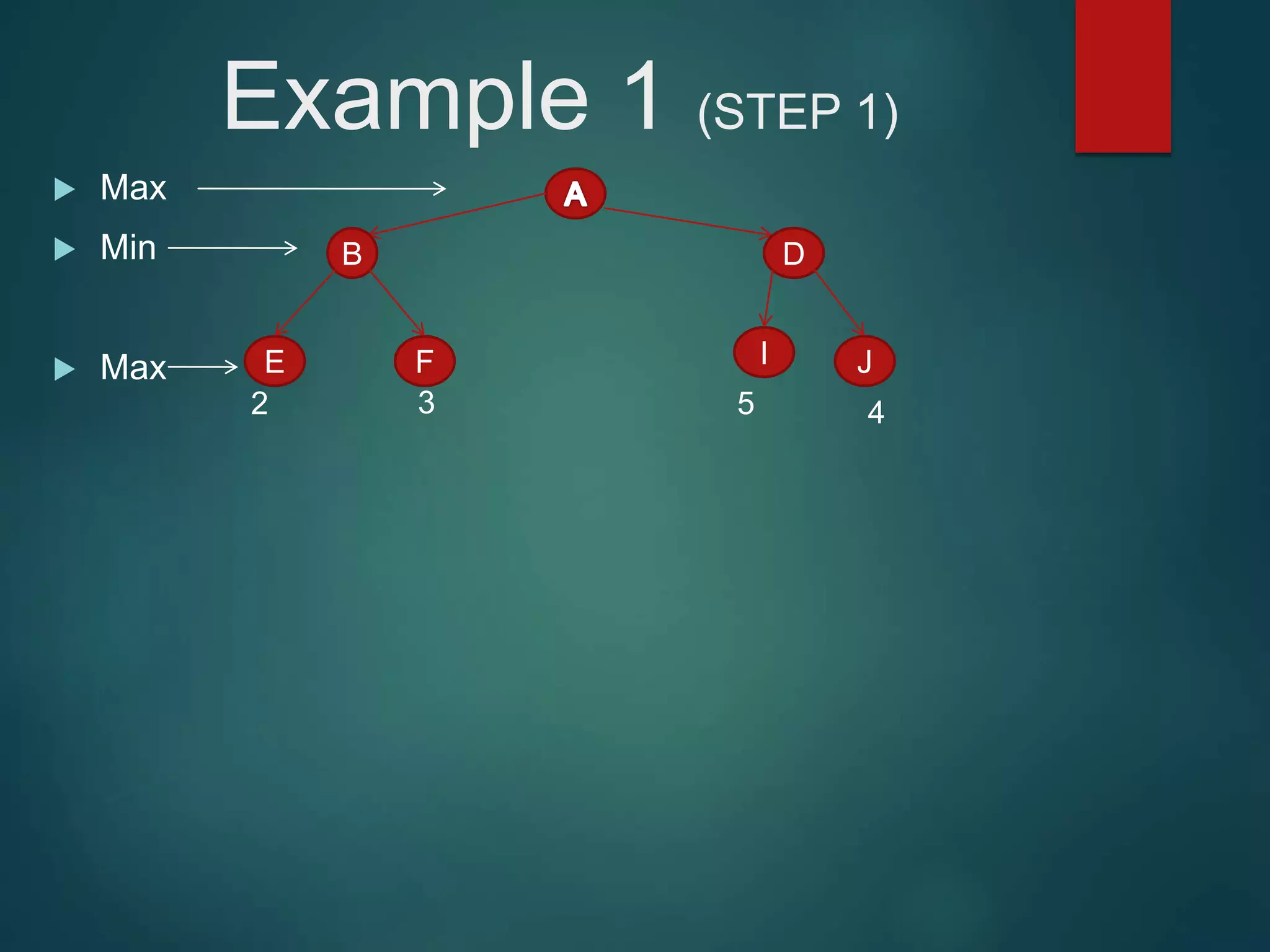 Example 1 (STEP 1)

Max

Min

Max

A

B

D

E

F

I

J

2

3

5

4